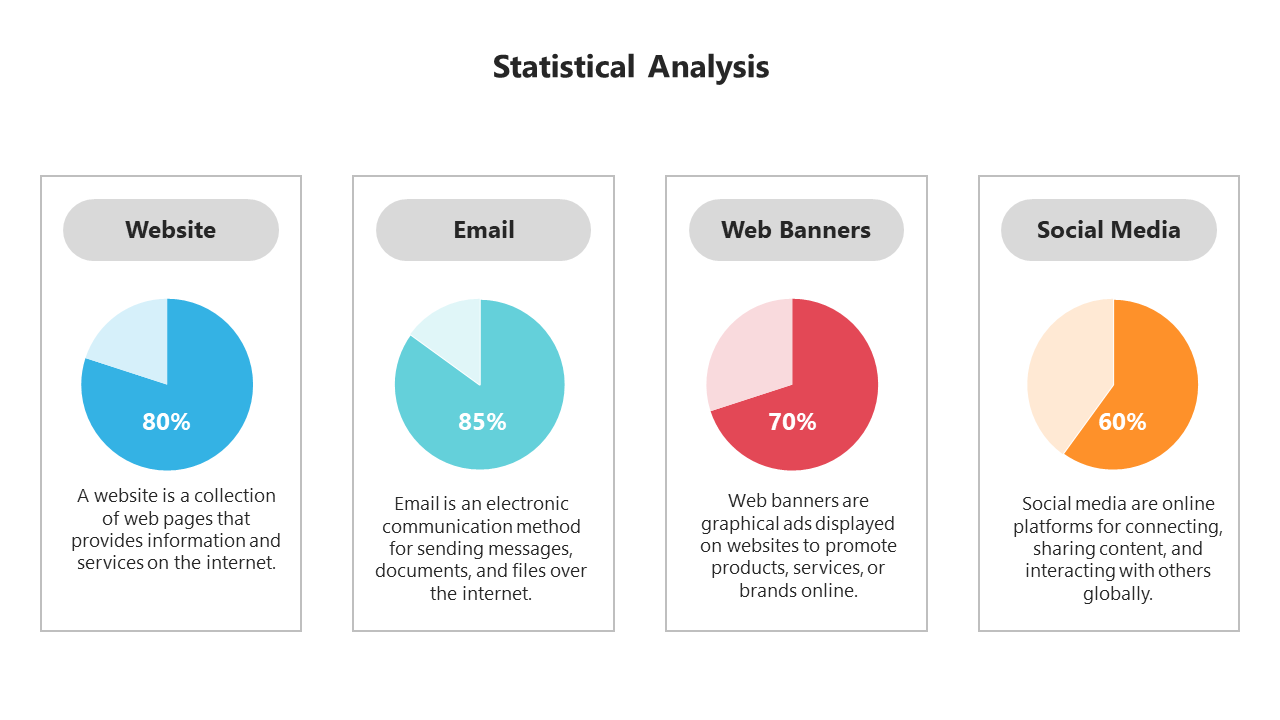 Statistical Analysis

Website

80%

A website is a collection of web pages that provides information and services on the internet.

Email

85%

Email is an electronic communication method for sending messages, documents, and files over the internet.

Web Banners

70%

Web banners are graphical ads displayed on websites to promote products, services, or brands online.

Social Media

60%

Social media are online platforms for connecting, sharing content, and interacting with others globally.